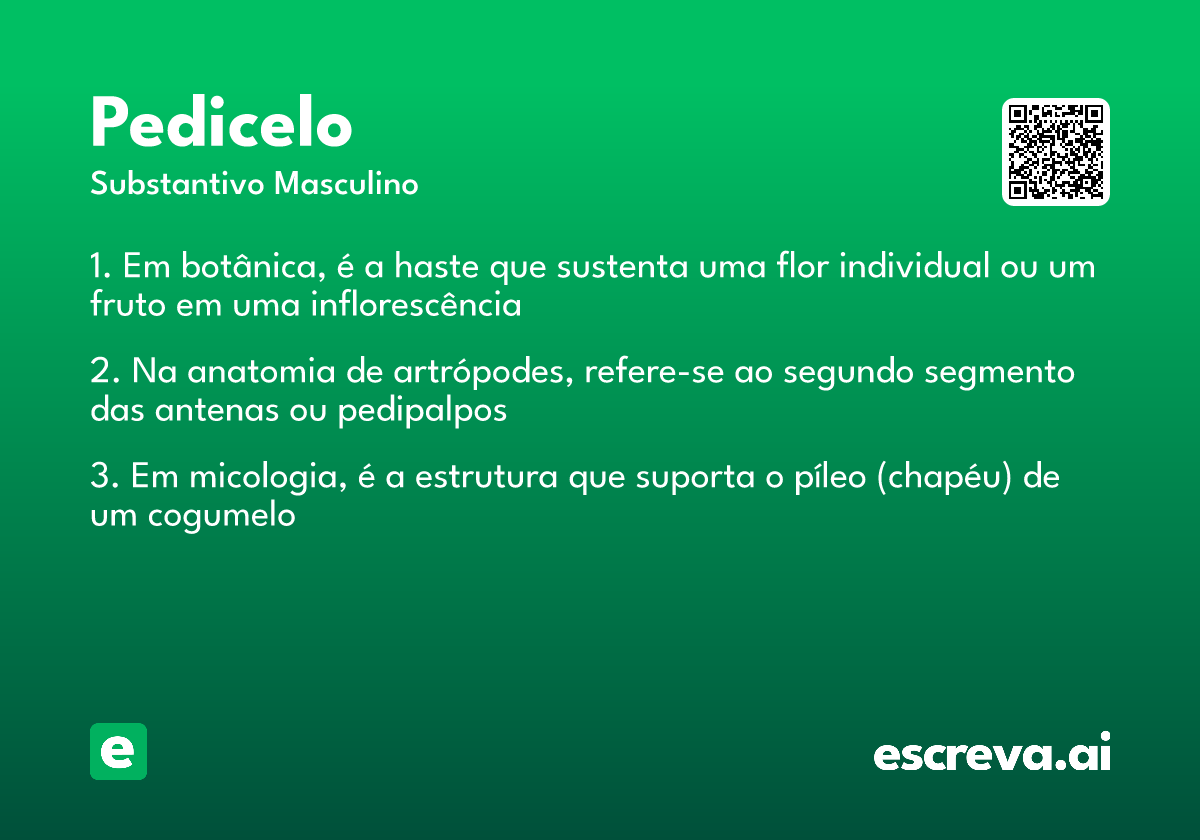 Pedicelo

Substantivo Masculino

1. Em botânica, é a haste que sustenta uma flor individual ou um fruto em uma inflorescência

2. Na anatomia de artrópodes, refere-se ao segundo segmento das antenas ou pedipalpos

3. Em micologia, é a estrutura que suporta o píleo (chapéu) de um cogumelo

e

escreva.ai